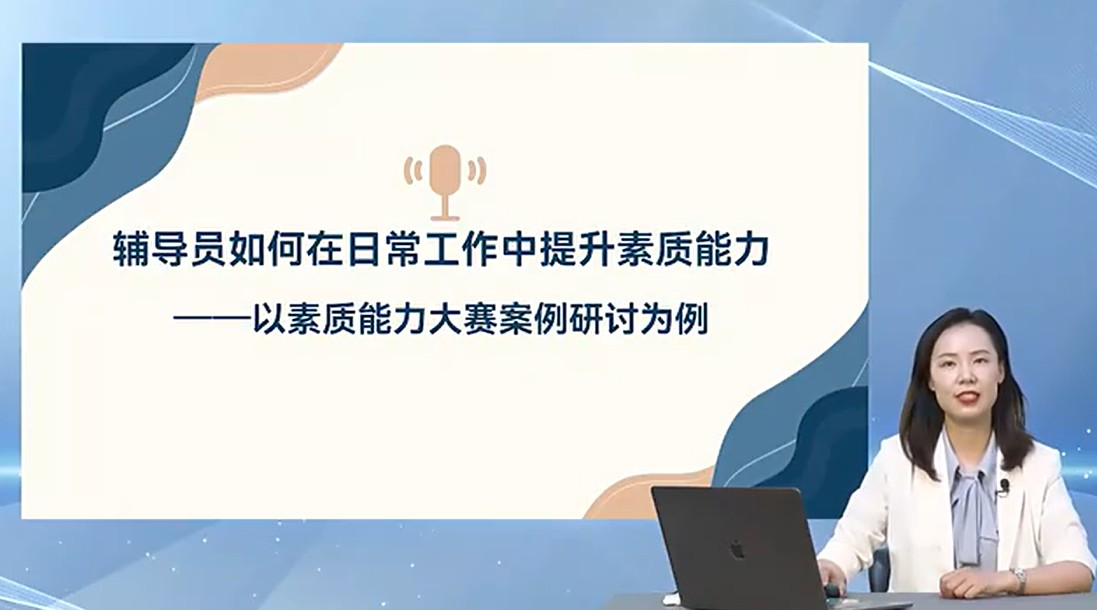 辅导员如何在日常工作中提升素质能力

——以素质能力大赛案例研讨为例